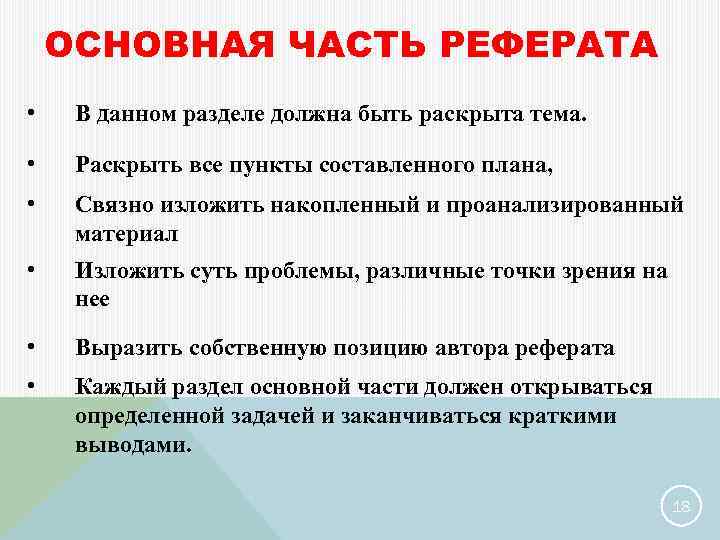 ОСНОВНАЯ ЧАСТЬ РЕФЕРАТА

• В данном разделе должна быть раскрыта тема.

• Раскрыть все пункты составленного плана,

• Связно изложить накопленный и проанализированный материал

• Изложить суть проблемы, различные точки зрения на нее

• Выразить собственную позицию автора реферата

• Каждый раздел основной части должен открываться определенной задачей и заканчиваться краткими выводами.

18